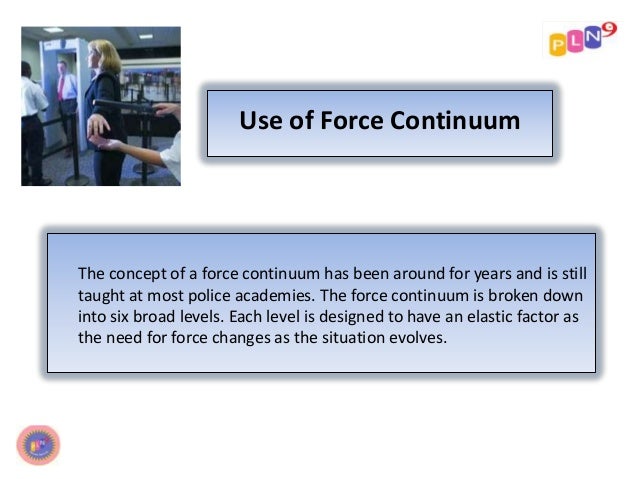 PLN9

Use of Force Continuum

The concept of a force continuum has been around for years and is still taught at most police academies. The force continuum is broken down into six broad levels. Each level is designed to have an elastic factor as the need for force changes as the situation evolves.